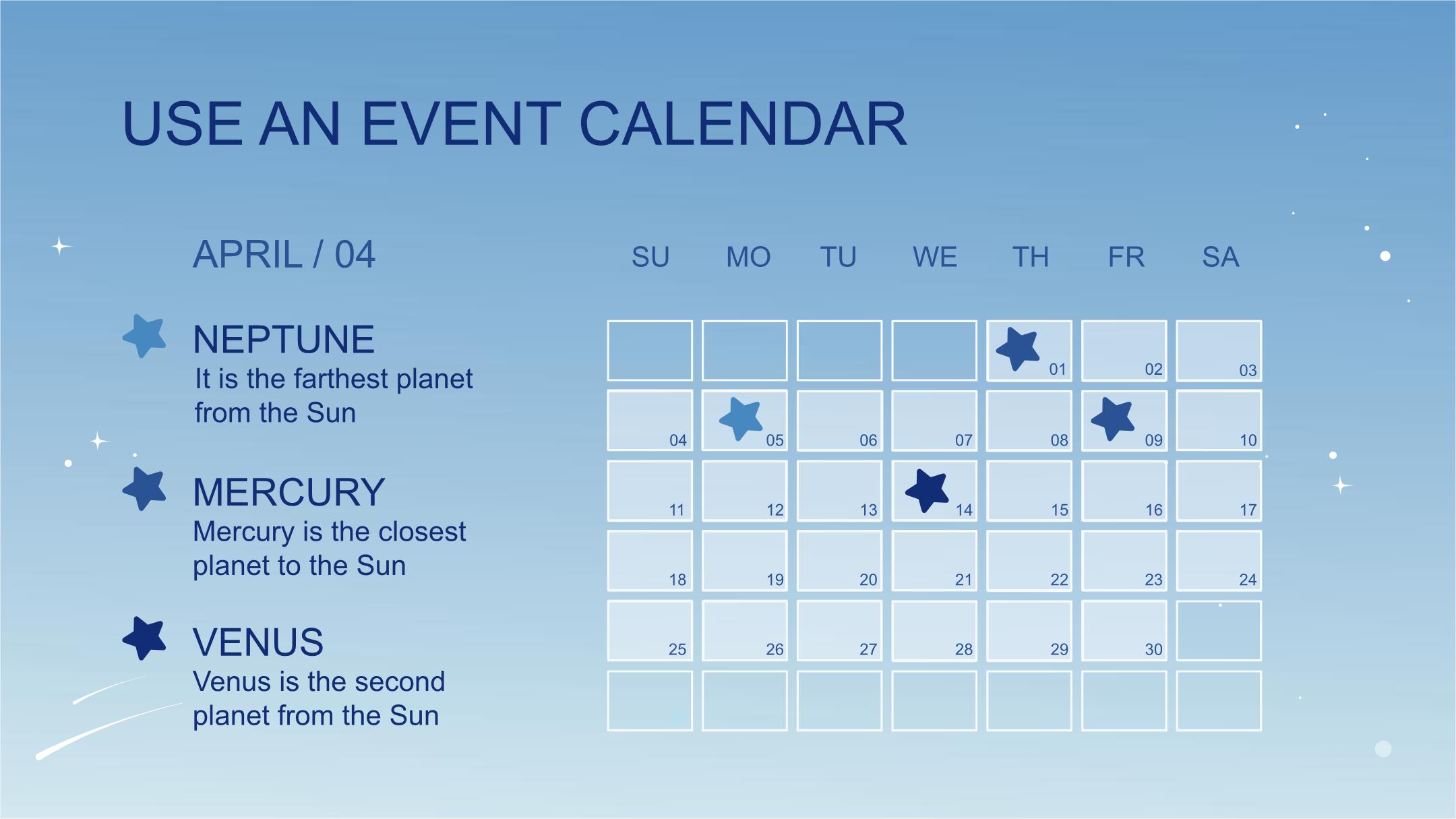 USE AN EVENT CALENDAR

APRIL / 04

NEPTUNE
It is the farthest planet from the Sun

MERCURY
Mercury is the closest planet to the Sun

VENUS
Venus is the second planet from the Sun

| SU | MO | TU | WE | TH | FR | SA |
|---|---|---|---|---|---|---|
| | | | | 01 | 02 | 03 |
| 04 | 05 | 06 | 07 | 08 | 09 | 10 |
| 11 | 12 | 13 | 14 | 15 | 16 | 17 |
| 18 | 19 | 20 | 21 | 22 | 23 | 24 |
| 25 | 26 | 27 | 28 | 29 | 30 | |
| | | | | | | |